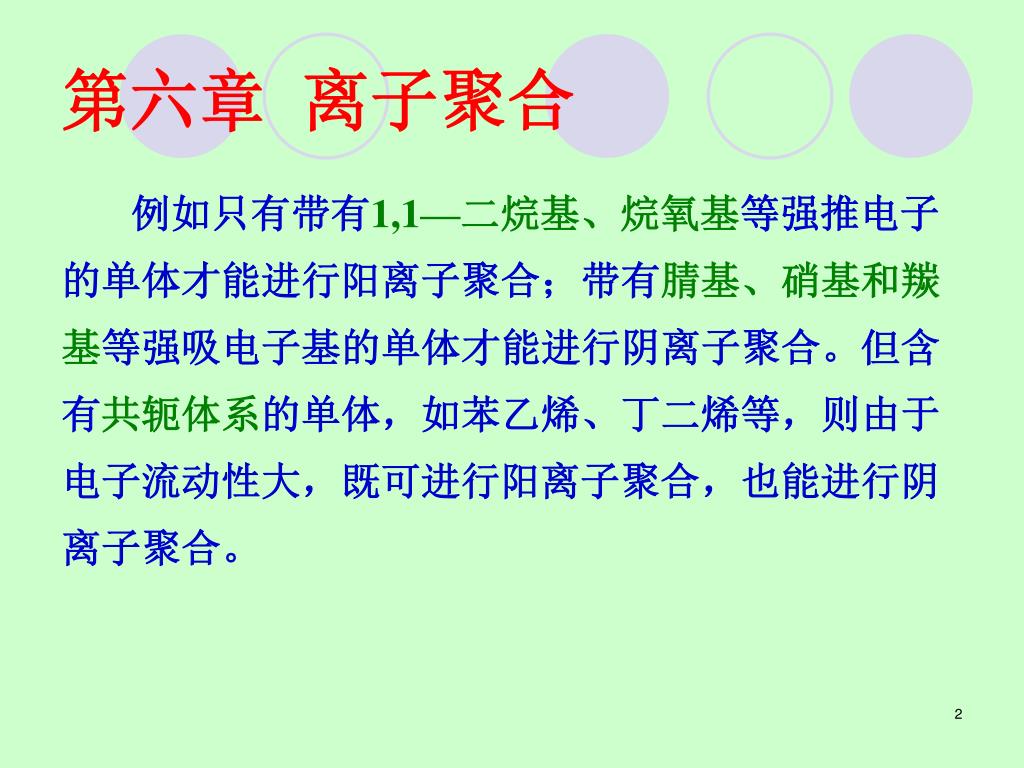 第六章 离子聚合

例如只有带有1,1—二烷基、烷氧基等强推电子的单体才能进行阳离子聚合；带有腈基、硝基和羰基等强吸电子基的单体才能进行阴离子聚合。但含有共轭体系的单体，如苯乙烯、丁二烯等，则由于电子流动性大，既可进行阳离子聚合，也能进行阴离子聚合。

2